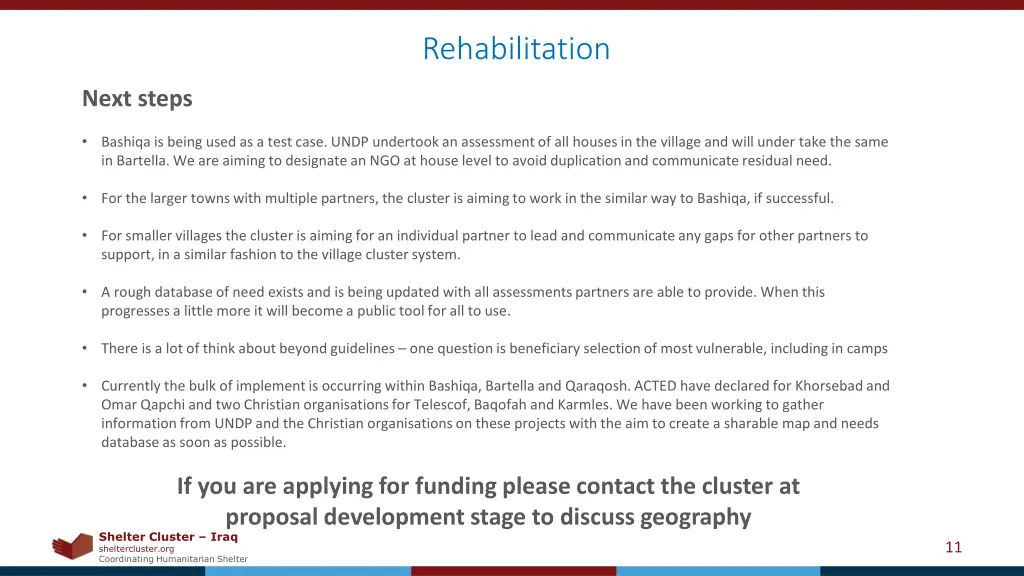 Rehabilitation

Next steps

• Bashiqa is being used as a test case. UNDP undertook an assessment of all houses in the village and will under take the same in Bartella. We are aiming to designate an NGO at house level to avoid duplication and communicate residual need.

• For the larger towns with multiple partners, the cluster is aiming to work in the similar way to Bashiqa, if successful.

• For smaller villages the cluster is aiming for an individual partner to lead and communicate any gaps for other partners to support, in a similar fashion to the village cluster system.

• A rough database of need exists and is being updated with all assessments partners are able to provide. When this progresses a little more it will become a public tool for all to use.

• There is a lot of think about beyond guidelines – one question is beneficiary selection of most vulnerable, including in camps

• Currently the bulk of implement is occurring within Bashiqa, Bartella and Qaraqosh. ACTED have declared for Khorsebad and Omar Qapchi and two Christian organisations for Telescof, Baqofah and Karmles. We have been working to gather information from UNDP and the Christian organisations on these projects with the aim to create a sharable map and needs database as soon as possible.

If you are applying for funding please contact the cluster at proposal development stage to discuss geography

Shelter Cluster – Iraq
sheltercluster.org
Coordinating Humanitarian Shelter

11